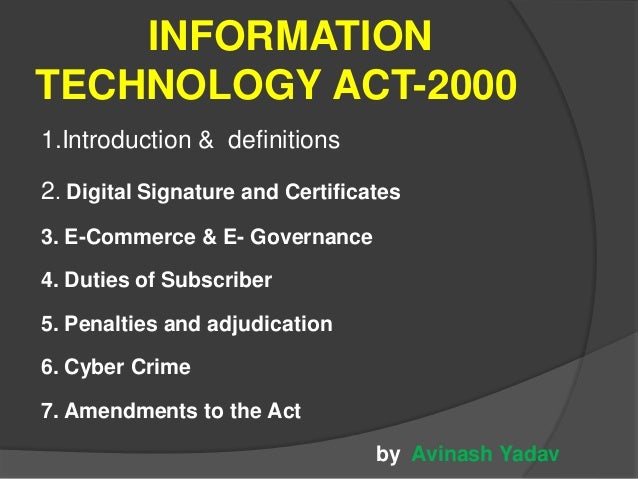 INFORMATION TECHNOLOGY ACT-2000

1.Introduction & definitions

2. Digital Signature and Certificates

3. E-Commerce & E- Governance

4. Duties of Subscriber

5. Penalties and adjudication

6. Cyber Crime

7. Amendments to the Act

by Avinash Yadav